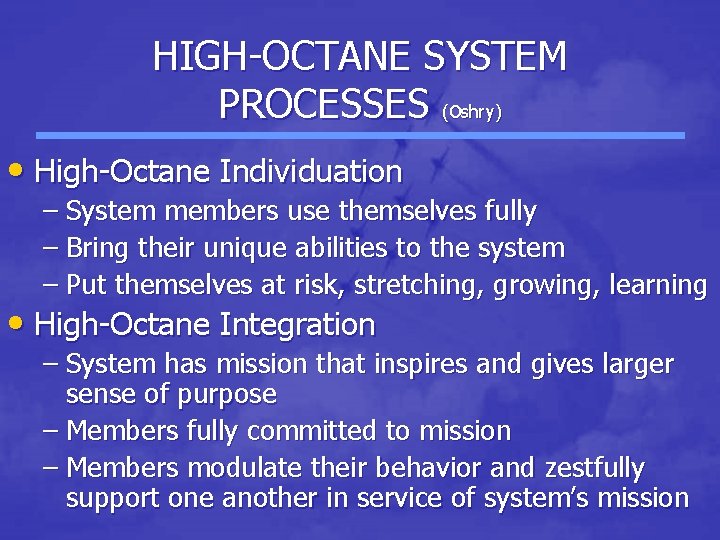 HIGH-OCTANE SYSTEM PROCESSES (Oshry)

• High-Octane Individuation
– System members use themselves fully
– Bring their unique abilities to the system
– Put themselves at risk, stretching, growing, learning

• High-Octane Integration
– System has mission that inspires and gives larger sense of purpose
– Members fully committed to mission
– Members modulate their behavior and zestfully support one another in service of system's mission